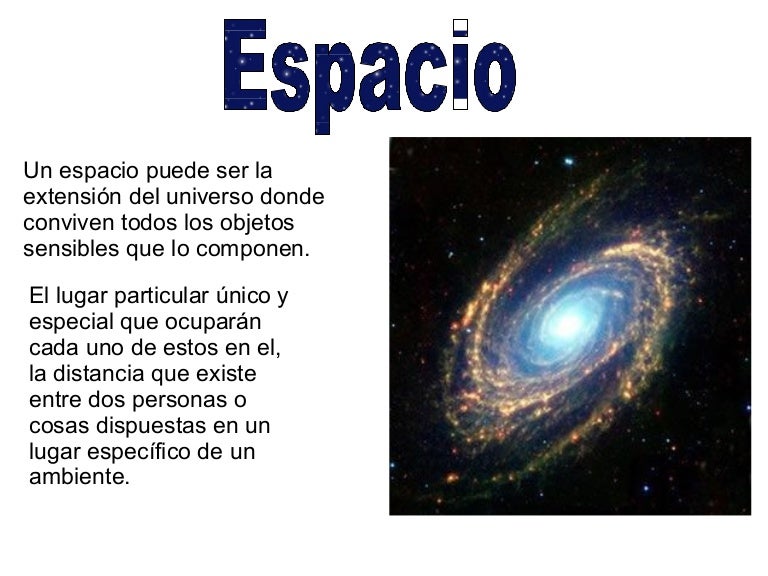 Espacio

Un espacio puede ser la extensión del universo donde conviven todos los objetos sensibles que lo componen.

El lugar particular único y especial que ocuparán cada uno de estos en el, la distancia que existe entre dos personas o cosas dispuestas en un lugar específico de un ambiente.